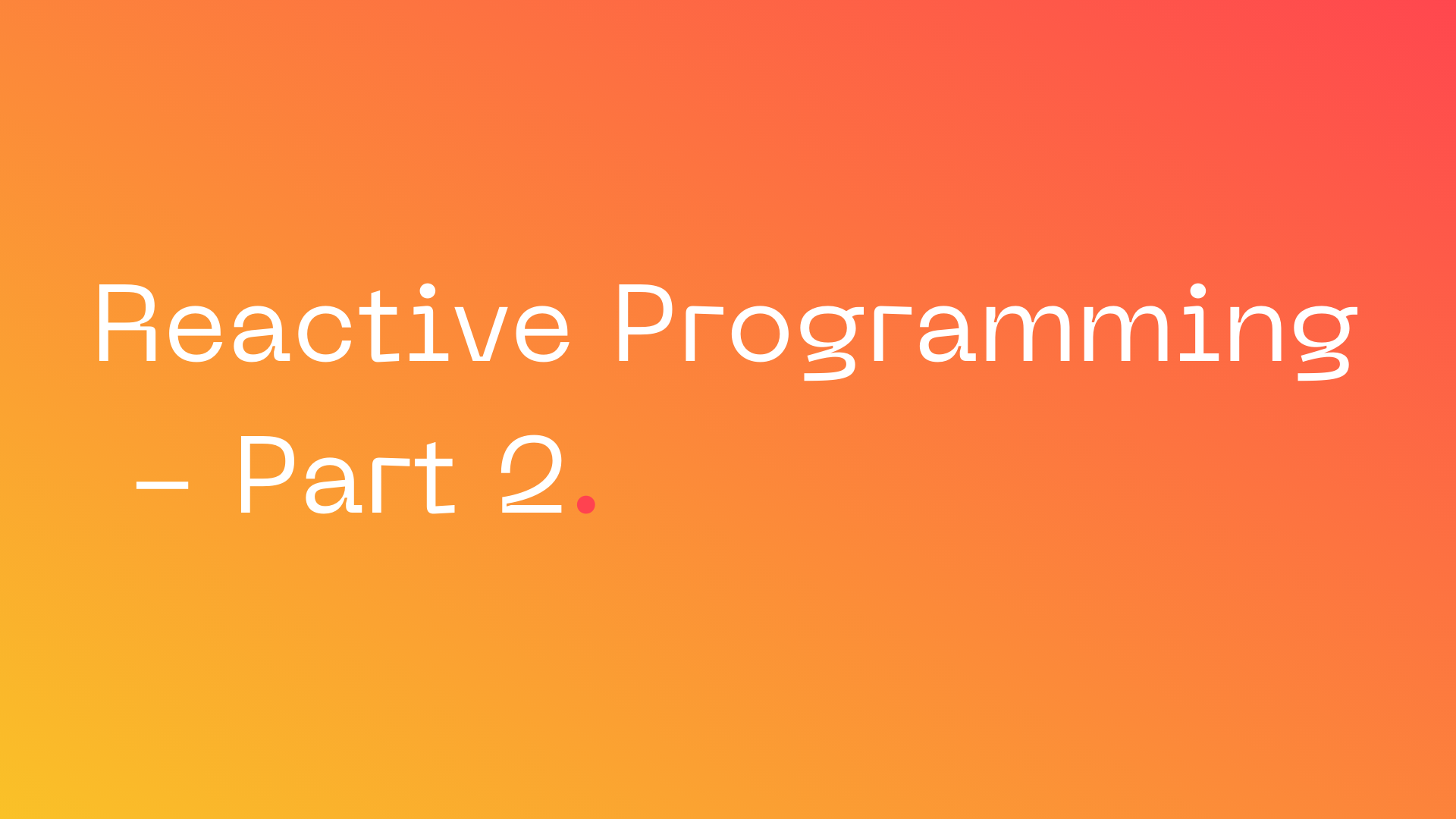 Reactive Programming
– Part 2.